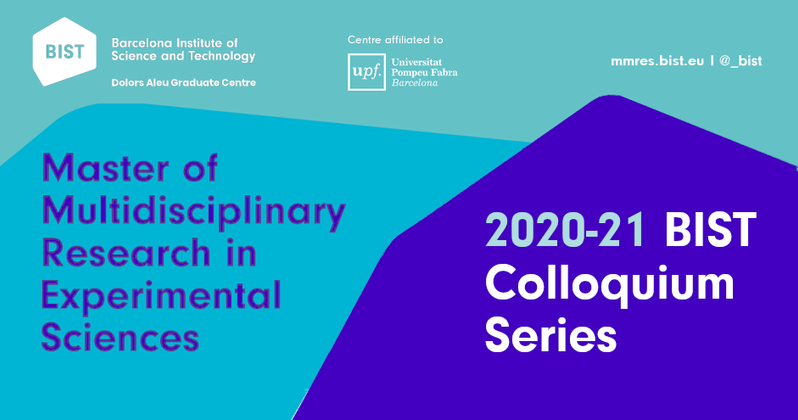 BIST

Barcelona Institute of Science and Technology

Dolors Aleu Graduate Centre

Centre affiliated to

upf. Universitat Pompeu Fabra Barcelona

mmres.bist.eu | @_bist

Master of Multidisciplinary Research in Experimental Sciences

2020-21 BIST Colloquium Series